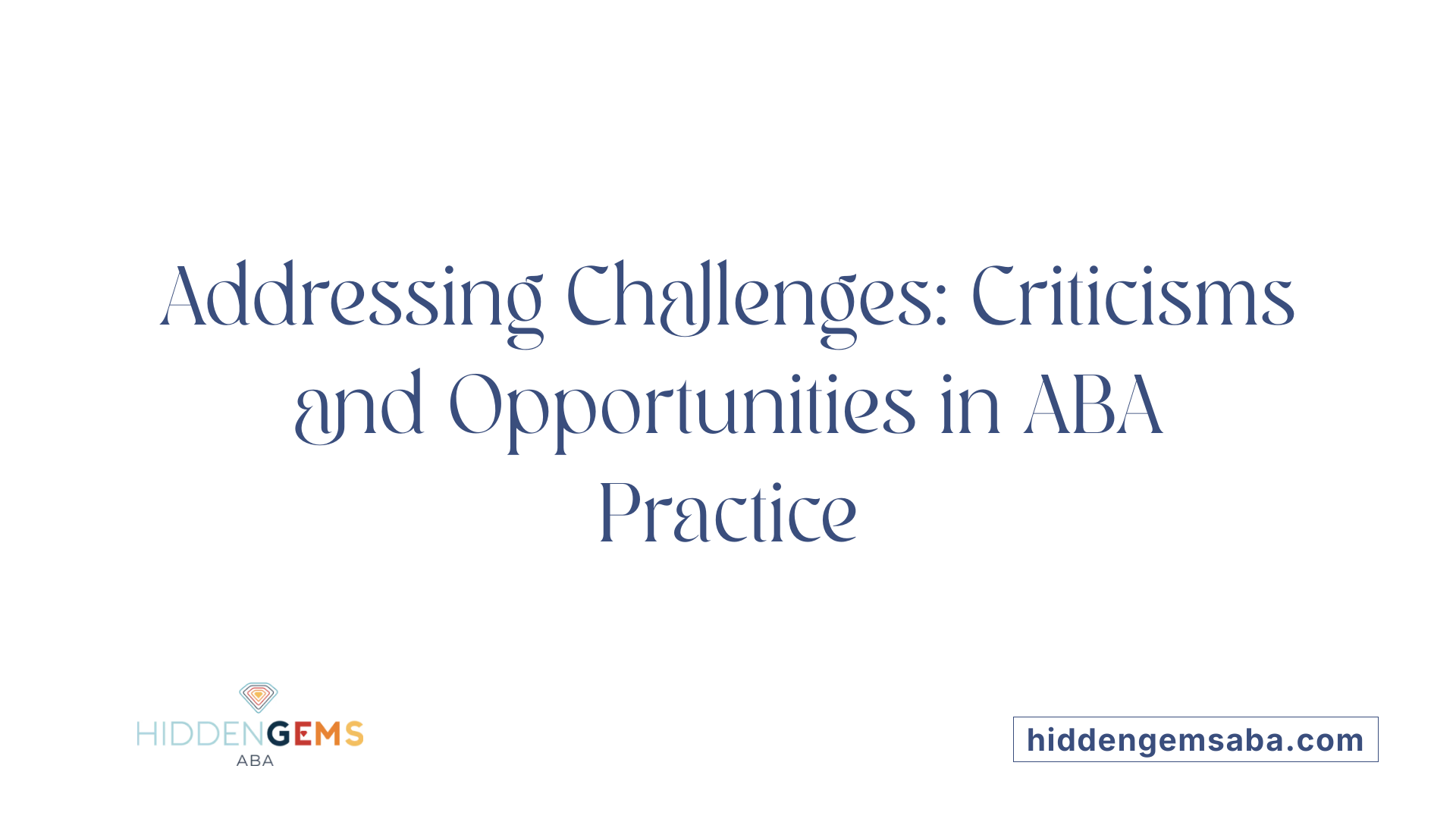 Addressing Challenges: Criticisms and Opportunities in ABA Practice

HIDDENGEMS
ABA

hiddengemsaba.com